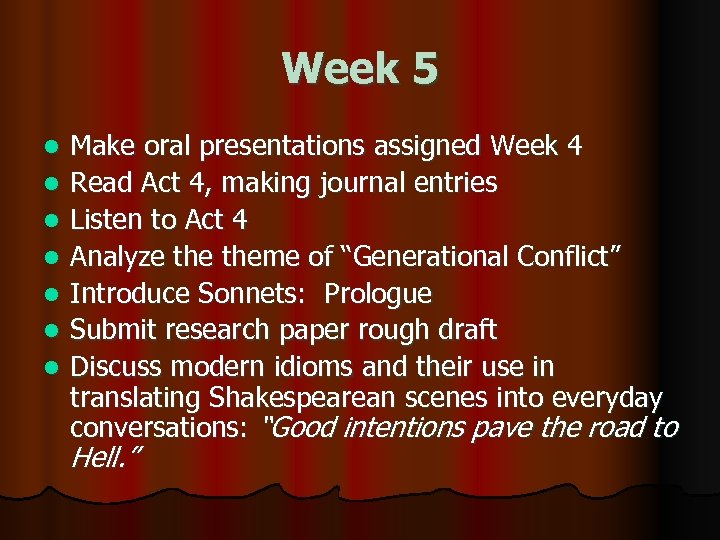 Week 5

- Make oral presentations assigned Week 4
- Read Act 4, making journal entries
- Listen to Act 4
- Analyze the theme of “Generational Conflict”
- Introduce Sonnets: Prologue
- Submit research paper rough draft
- Discuss modern idioms and their use in translating Shakespearean scenes into everyday conversations: "Good intentions pave the road to Hell.”